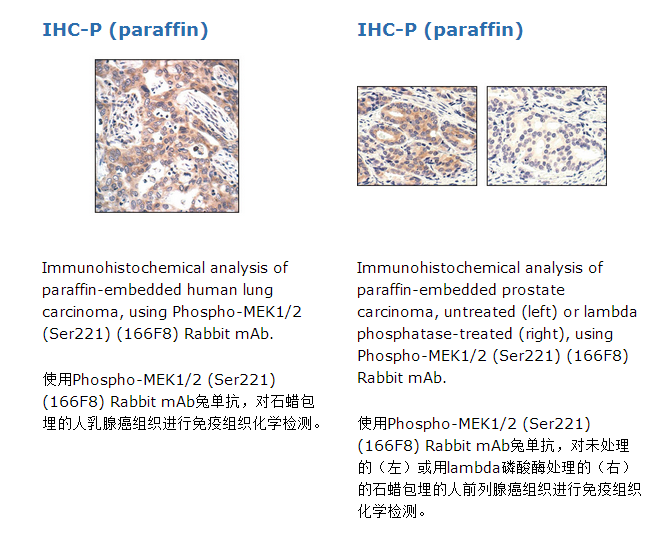 IHC-P (paraffin)

Immunohistochemical analysis of paraffin-embedded human lung carcinoma, using Phospho-MEK1/2 (Ser221) (166F8) Rabbit mAb.

使用Phospho-MEK1/2 (Ser221) (166F8) Rabbit mAb兔单抗，对石蜡包埋的人乳腺癌组织进行免疫组织化学检测。

IHC-P (paraffin)

Immunohistochemical analysis of paraffin-embedded prostate carcinoma, untreated (left) or lambda phosphatase-treated (right), using Phospho-MEK1/2 (Ser221) (166F8) Rabbit mAb.

使用Phospho-MEK1/2 (Ser221) (166F8) Rabbit mAb兔单抗，对未处理的（左）或用lambda磷酸酶处理的（右）的石蜡包埋的人前列腺癌组织进行免疫组织化学检测。